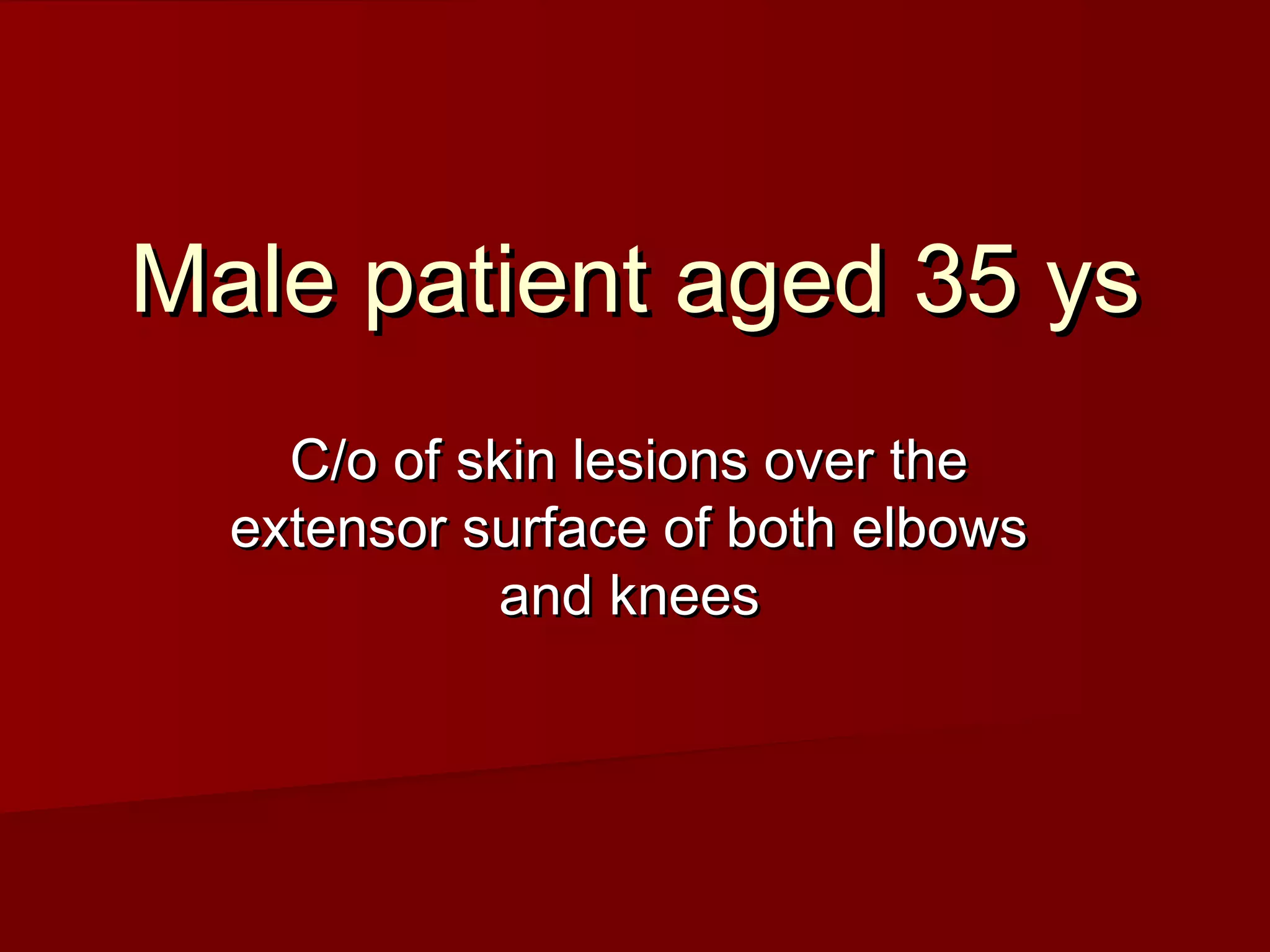 Male patient aged 35 ys

C/o of skin lesions over the extensor surface of both elbows and knees